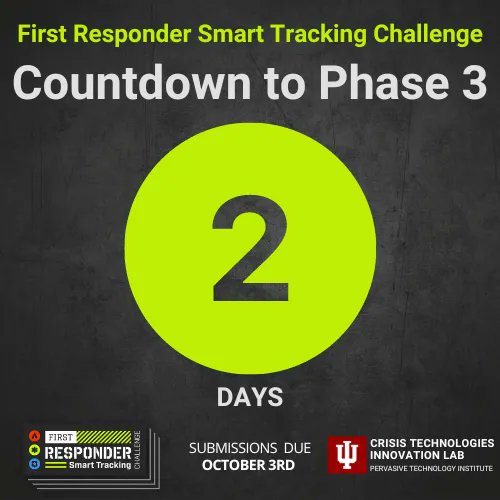 First Responder Smart Tracking Challenge

Countdown to Phase 3

2

DAYS

FIRST
RESPONDER
Smart Tracking
CHALLENGE

SUBMISSIONS DUE
OCTOBER 3RD

CRISIS TECHNOLOGIES
INNOVATION LAB
PERVASIVE TECHNOLOGY INSTITUTE